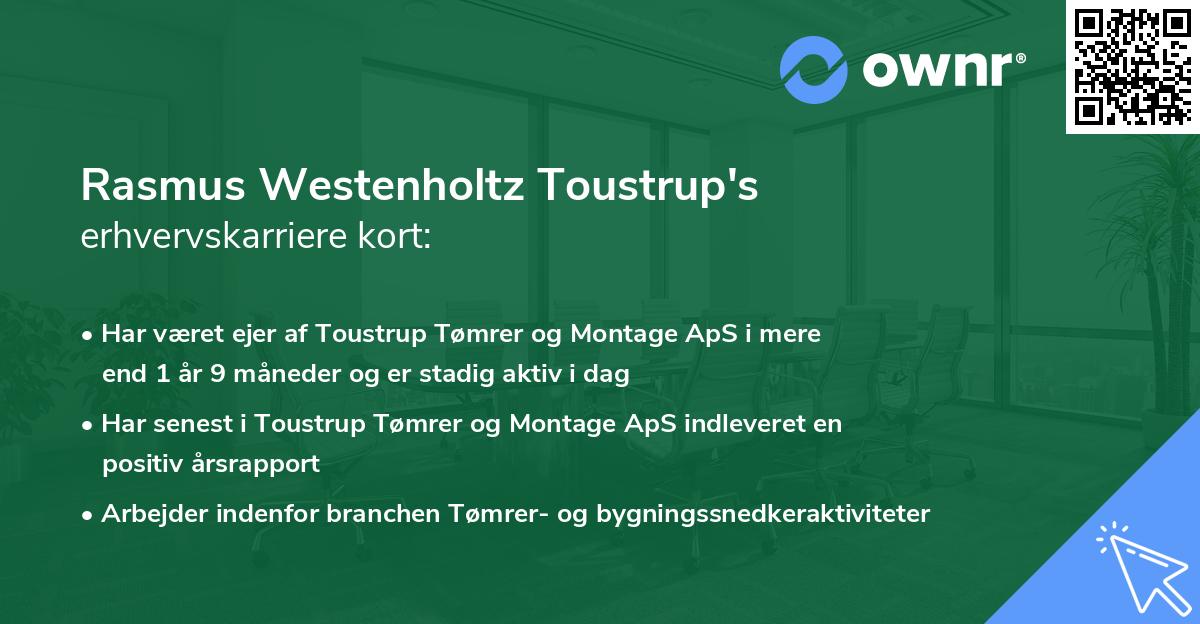 ownr®

Rasmus Westenholtz Toustrup's
erhvervskarriere kort:

• Har været ejer af Toustrup Tømrer og Montage ApS i mere end 1 år 9 måneder og er stadig aktiv i dag

• Har senest i Toustrup Tømrer og Montage ApS indleveret en positiv årsrapport

• Arbejder indenfor branchen Tømrer- og bygningssnedkeraktiviteter